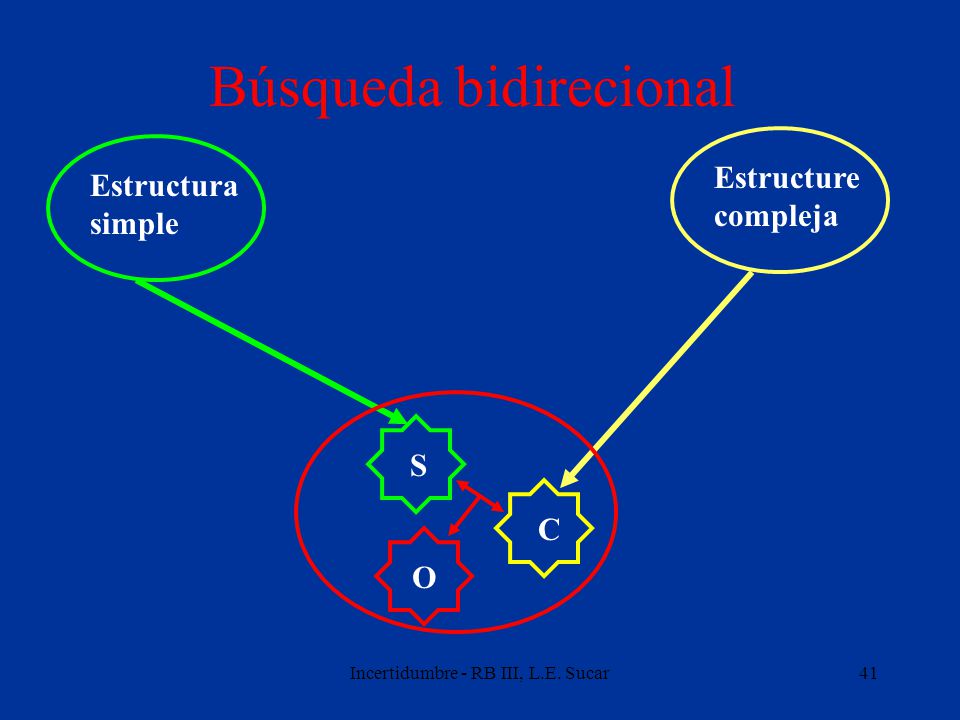 Búsqueda bidirecional

Estructura simple

Estructure compleja

S

C

O

Incertidumbre - RB III, L.E. Sucar

41